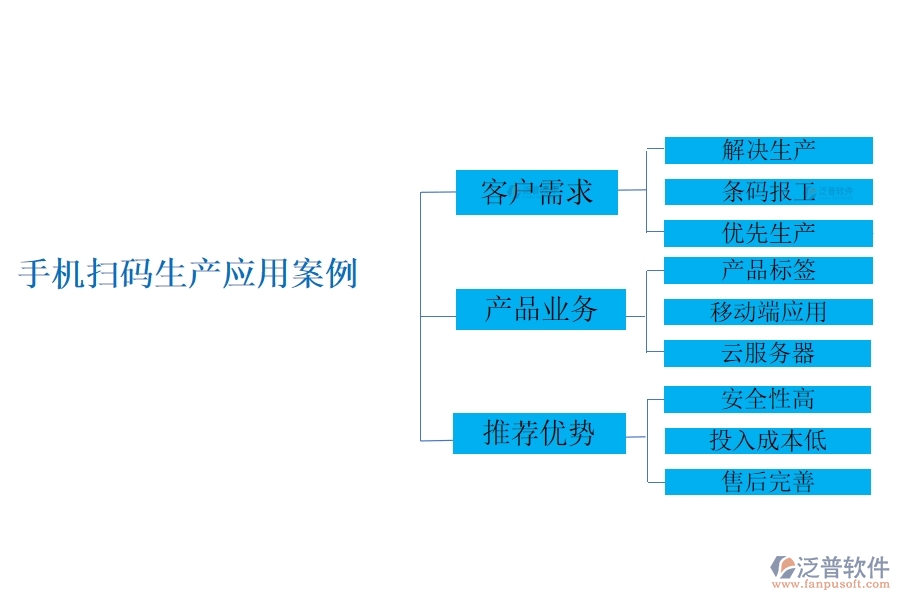 手机扫码生产应用案例

客户需求

解决生产

条码报工

优先生产

产品业务

产品标签

移动端应用

云服务器

推荐优势

安全性高

投入成本低

售后完善

泛普软件
www.fanpusoft.com